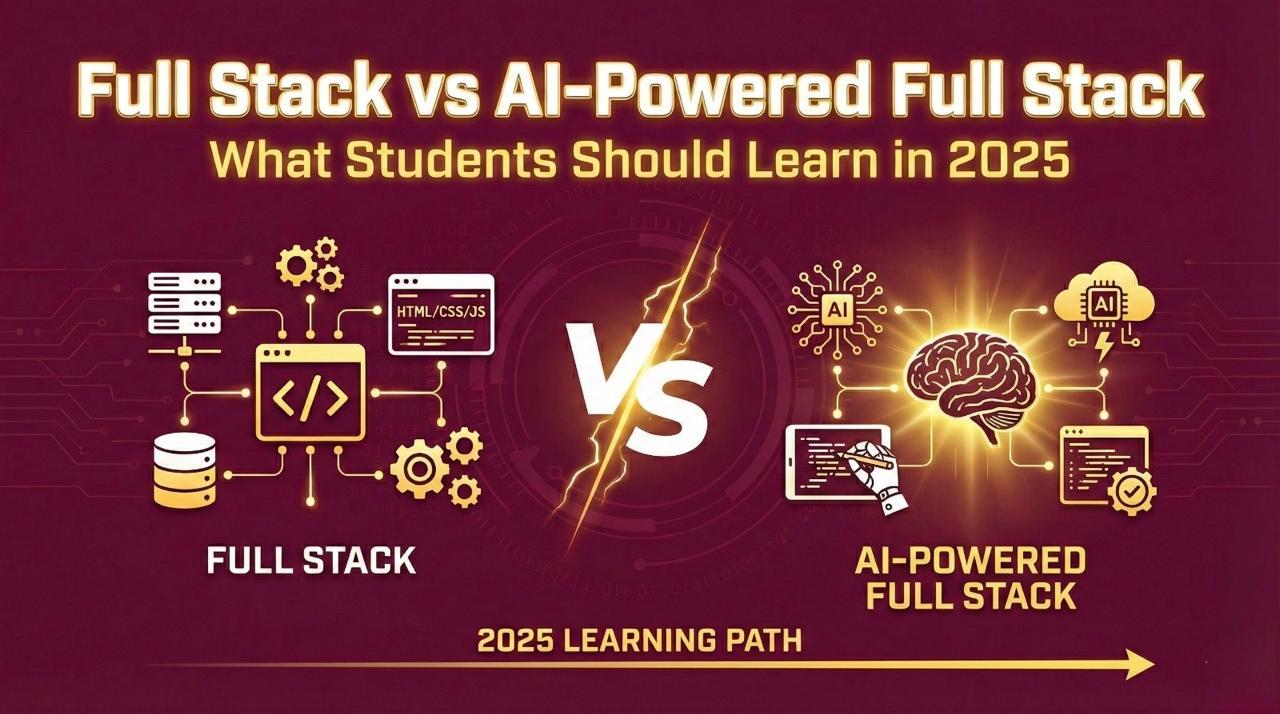 Full Stack vs AI-Powered Full Stack
What Students Should Learn in 2025

HTML/CSS/JS

</>

VS

AI

AI

FULL STACK

AI-POWERED FULL STACK

2025 LEARNING PATH